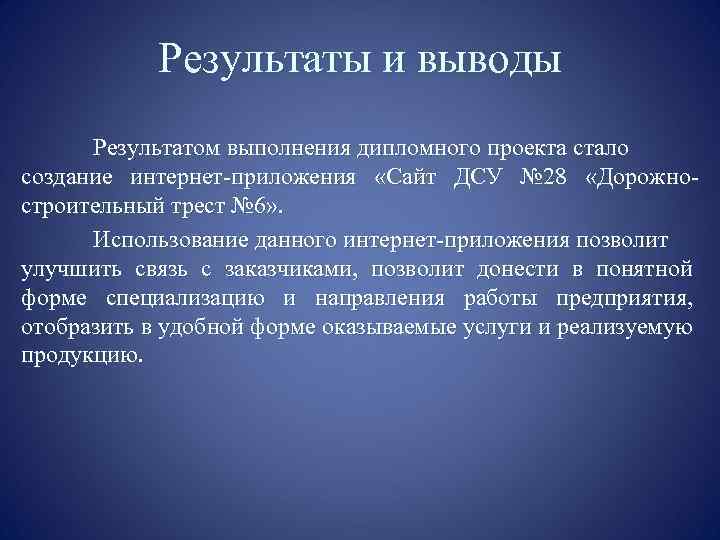 Результаты и выводы

Результатом выполнения дипломного проекта стало создание интернет-приложения «Сайт ДСУ №28 «Дорожно-строительный трест №6».

Использование данного интернет-приложения позволит улучшить связь с заказчиками, позволит донести в понятной форме специализацию и направления работы предприятия, отобразить в удобной форме оказываемые услуги и реализуемую продукцию.